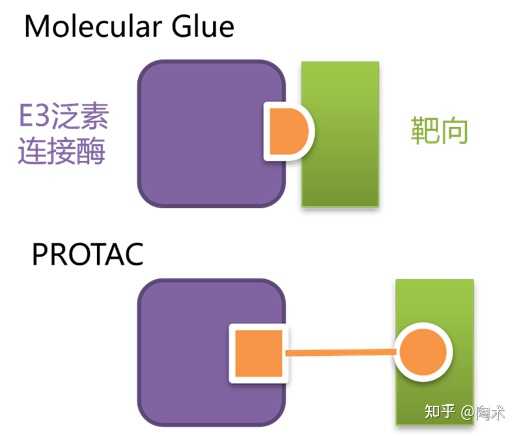 Molecular Glue

E3泛素连接酶

靶向

PROTAC

知乎 @陶术